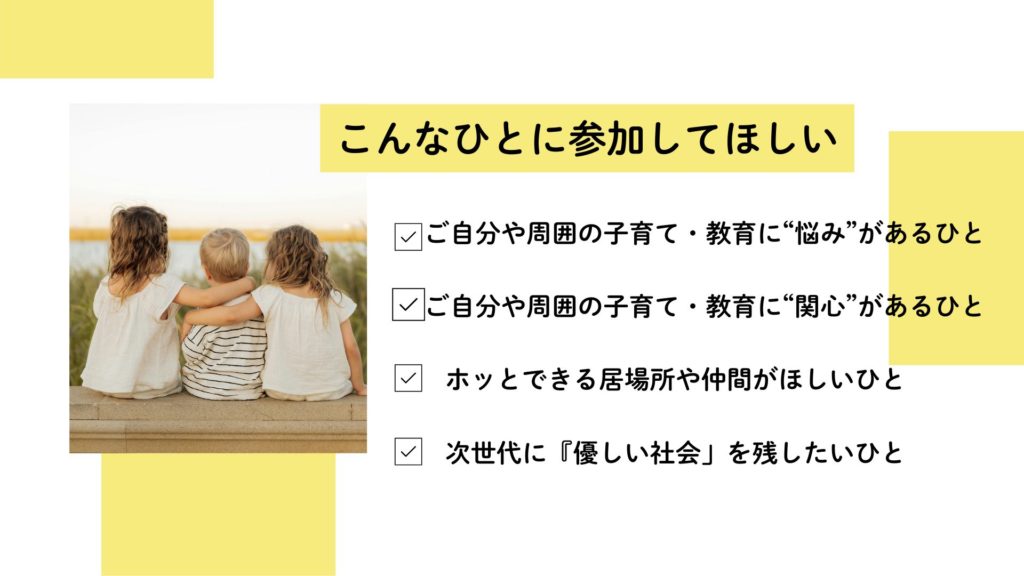 こんなひとに参加してほしい

☑ご自分や周囲の子育て・教育に“悩み”があるひと

☑ご自分や周囲の子育て・教育に“関心”があるひと

☑ ホッとできる居場所や仲間がほしいひと

☑ 次世代に『優しい社会」を残したいひと